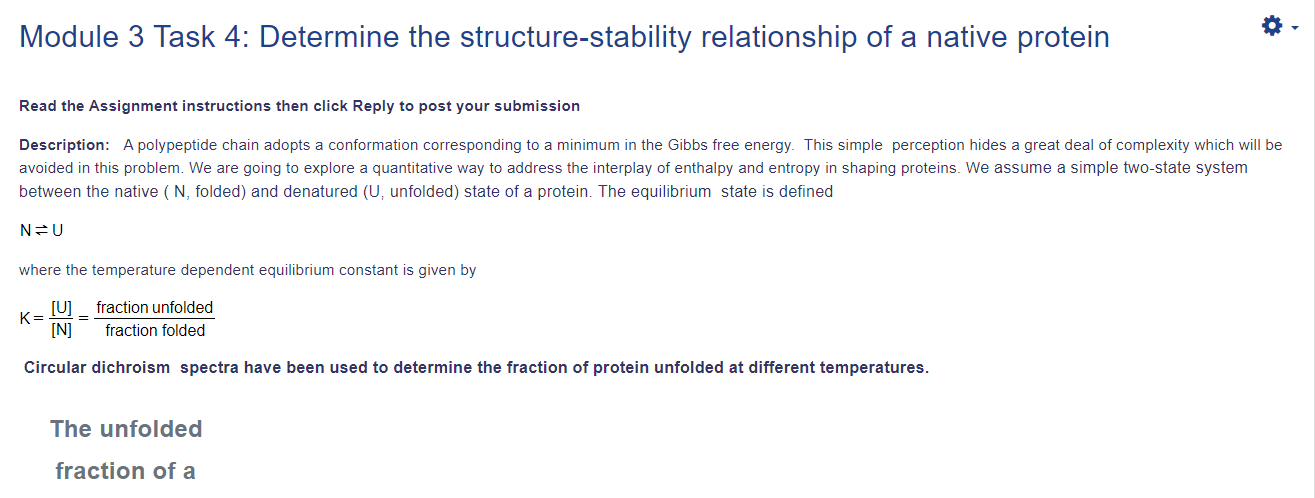 Module 3 Task 4: Determine the structure-stability relationship of a native protein

Read the Assignment instructions then click Reply to post your submission

Description: A polypeptide chain adopts a conformation corresponding to a minimum in the Gibbs free energy. This simple perception hides a great deal of complexity which will be avoided in this problem. We are going to explore a quantitative way to address the interplay of enthalpy and entropy in shaping proteins. We assume a simple two-state system between the native ( N, folded) and denatured (U, unfolded) state of a protein. The equilibrium state is defined

$N \rightleftharpoons U$

where the temperature dependent equilibrium constant is given by

$K = \frac{[U]}{[N]} = \frac{\text{fraction unfolded}}{\text{fraction folded}}$

Circular dichroism spectra have been used to determine the fraction of protein unfolded at different temperatures.

The unfolded fraction of a